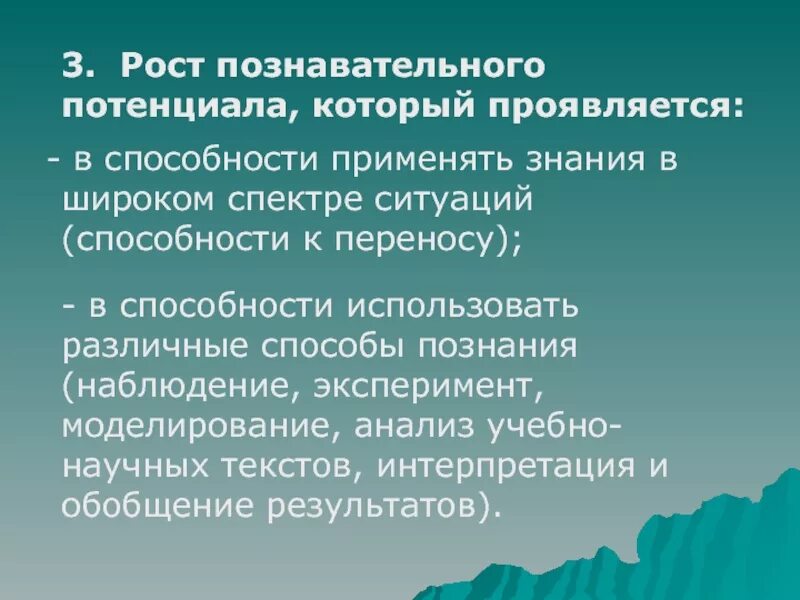 3. Рост познавательного потенциала, который проявляется:

- в способности применять знания в широком спектре ситуаций (способности к переносу);

- в способности использовать различные способы познания (наблюдение, эксперимент, моделирование, анализ учебно-научных текстов, интерпретация и обобщение результатов).